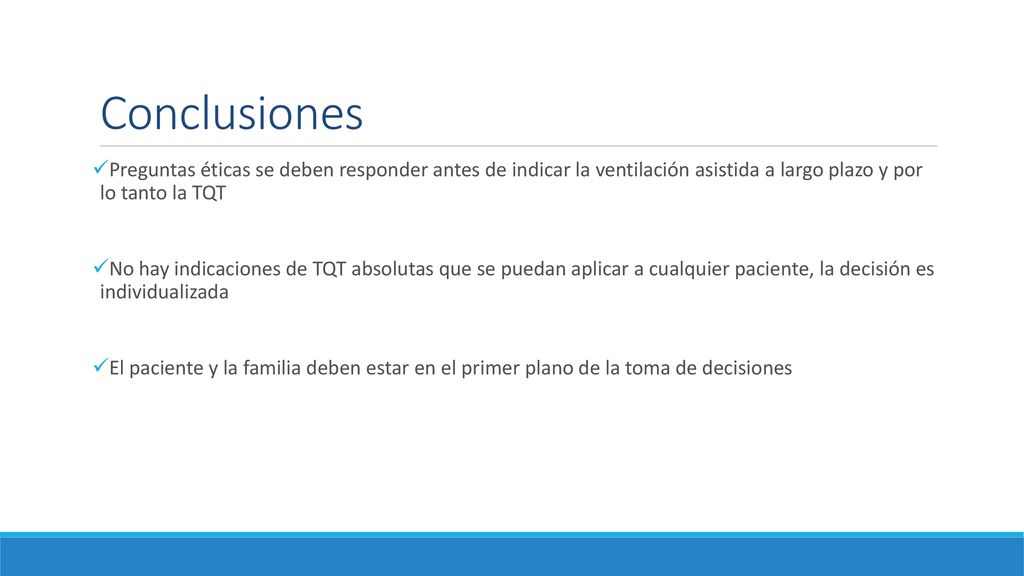 Conclusiones

✓Preguntas éticas se deben responder antes de indicar la ventilación asistida a largo plazo y por lo tanto la TQT

✓No hay indicaciones de TQT absolutas que se puedan aplicar a cualquier paciente, la decisión es individualizada

✓El paciente y la familia deben estar en el primer plano de la toma de decisiones